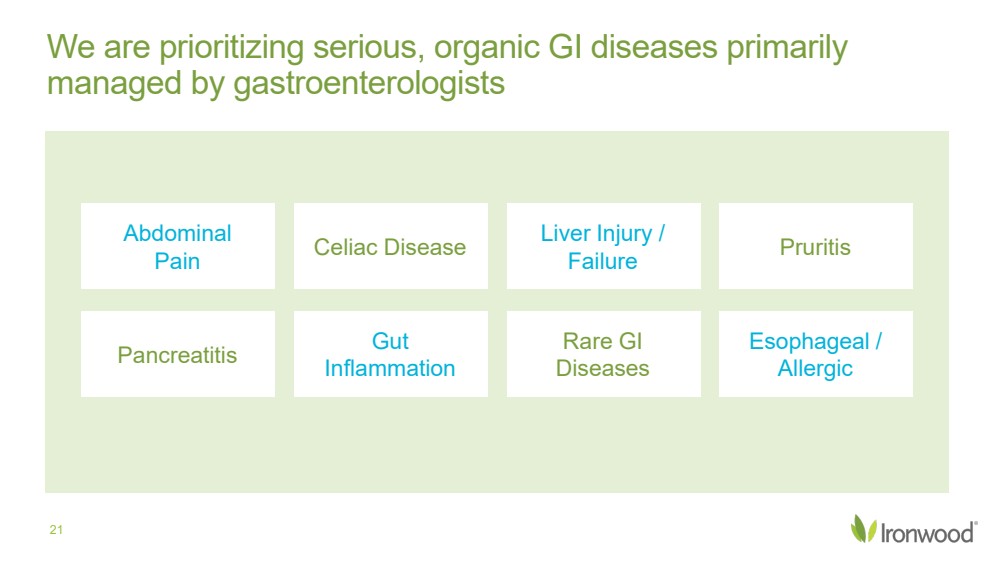 We are prioritizing serious, organic GI diseases primarily managed by gastroenterologists

Abdominal Pain

Celiac Disease

Liver Injury / Failure

Pruritis

Pancreatitis

Gut Inflammation

Rare GI Diseases

Esophageal / Allergic

21

Ironwood®